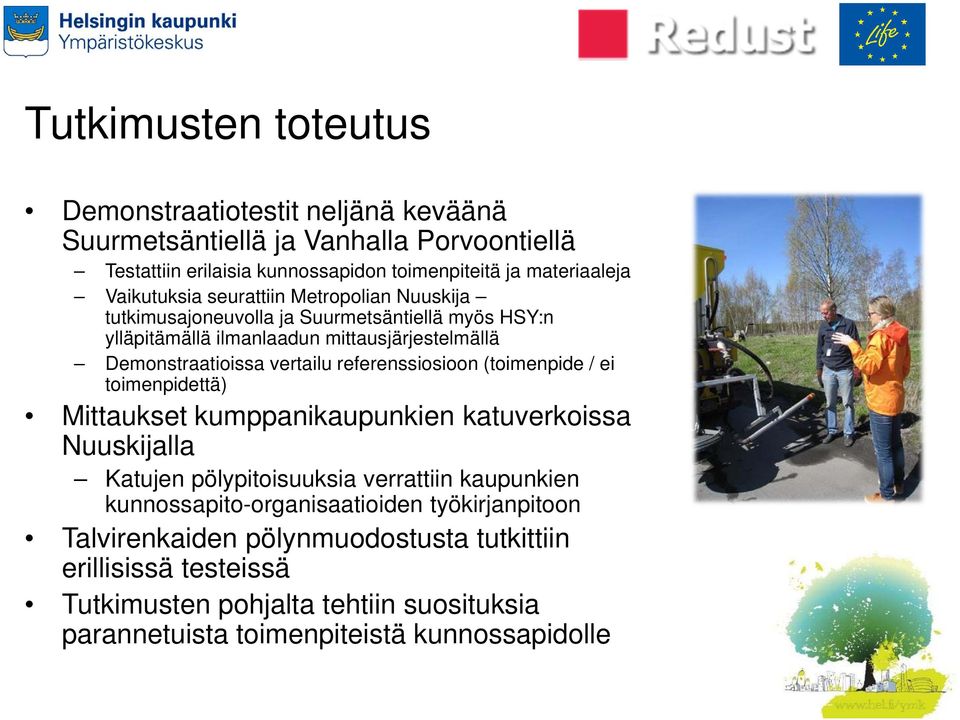 Helsingin kaupunki
Ympäristökeskus

Redust

Life

Tutkimusten toteutus

• Demonstraatiotestit neljänä keväänä Suurmetsäntiellä ja Vanhalla Porvoontiellä
– Testattiin erilaisia kunnossapidon toimenpiteitä ja materiaaleja
– Vaikutuksia seurattiin Metropolian Nuuskija – tutkimusajoneuvolla ja Suurmetsäntiellä myös HSY:n ylläpitämällä ilmanlaadun mittausjärjestelmällä
– Demonstraatioissa vertailu referenssiosioon (toimenpide / ei toimenpidettä)
• Mittaukset kumppanikaupunkien katuverkoissa Nuuskijalla
– Katujen pölypitoisuuksia verrattiin kaupunkien kunnossapito-organisaatioiden työkirjanpitoon
• Talvirenkaiden pölynmuodostusta tutkittiin erillisissä testeissä
• Tutkimusten pohjalta tehtiin suosituksia parannetuista toimenpiteistä kunnossapidolle

www.hel.fi/ymk